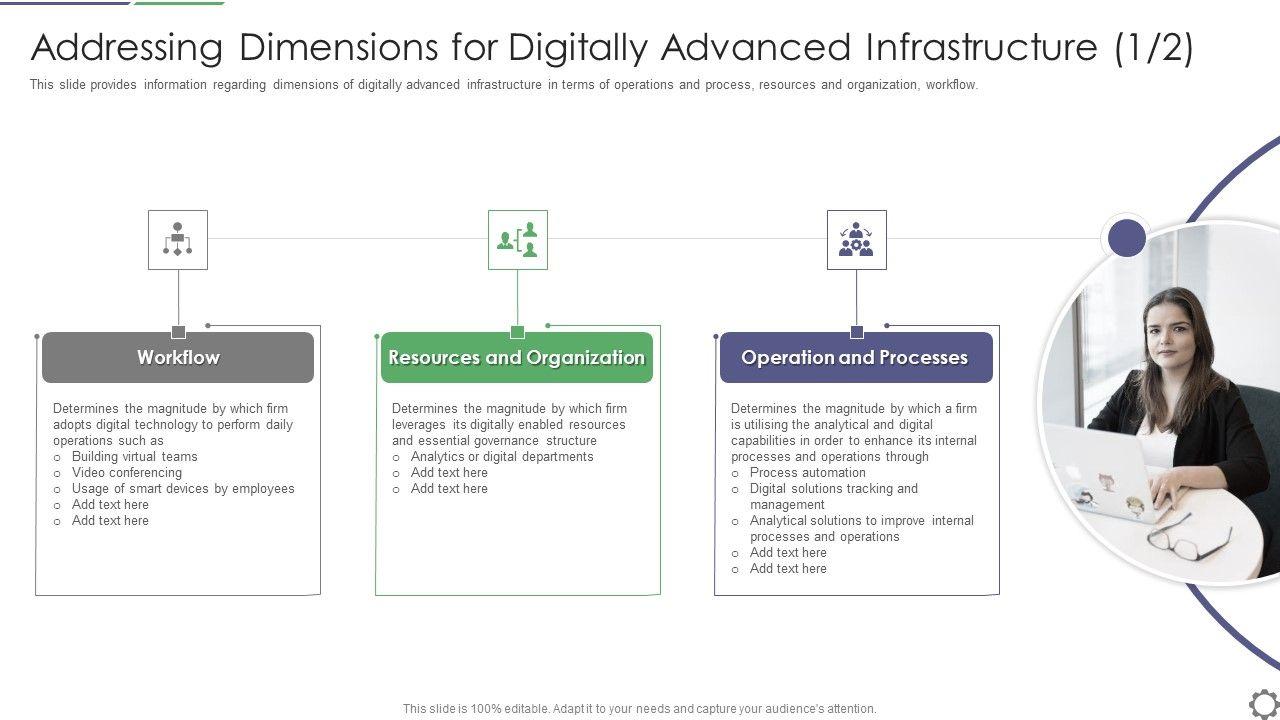 Addressing Dimensions for Digitally Advanced Infrastructure (1/2)

This slide provides information regarding dimensions of digitally advanced infrastructure in terms of operations and process, resources and organization, workflow.

Workflow

Determines the magnitude by which firm adopts digital technology to perform daily operations such as
o Building virtual teams
o Video conferencing
o Usage of smart devices by employees
o Add text here
o Add text here

Resources and Organization

Determines the magnitude by which firm leverages its digitally enabled resources and essential governance structure
o Analytics or digital departments
o Add text here
o Add text here

Operation and Processes

Determines the magnitude by which a firm is utilising the analytical and digital capabilities in order to enhance its internal processes and operations through
o Process automation
o Digital solutions tracking and management
o Analytical solutions to improve internal processes and operations
o Add text here
o Add text here

This slide is 100% editable. Adapt it to your needs and capture your audience's attention.